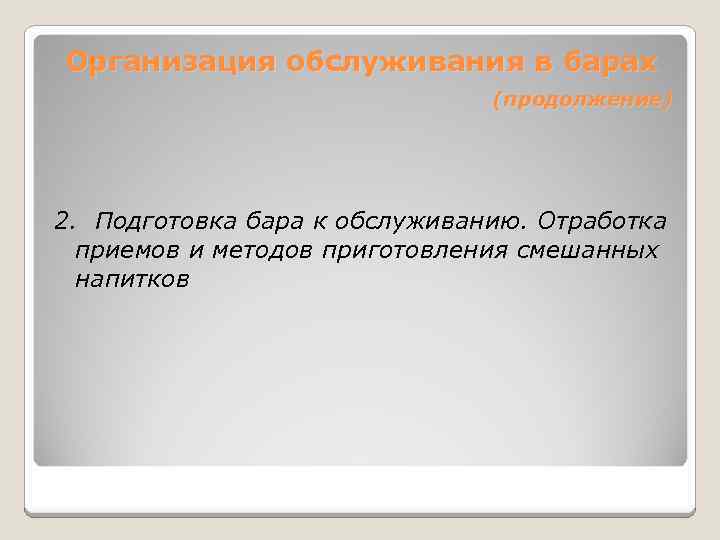 Организация обслуживания в барах

(продолжение)

2. Подготовка бара к обслуживанию. Отработка приемов и методов приготовления смешанных напитков